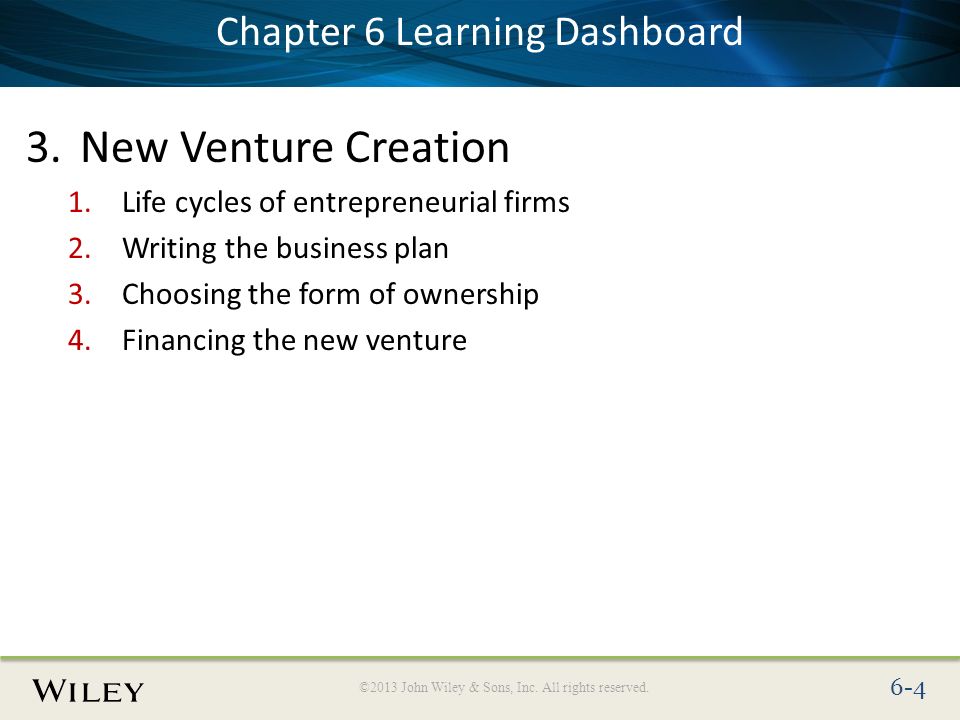 Chapter 6 Learning Dashboard

3. New Venture Creation

1. Life cycles of entrepreneurial firms
2. Writing the business plan
3. Choosing the form of ownership
4. Financing the new venture

WILEY

©2013 John Wiley & Sons, Inc. All rights reserved.

6-4